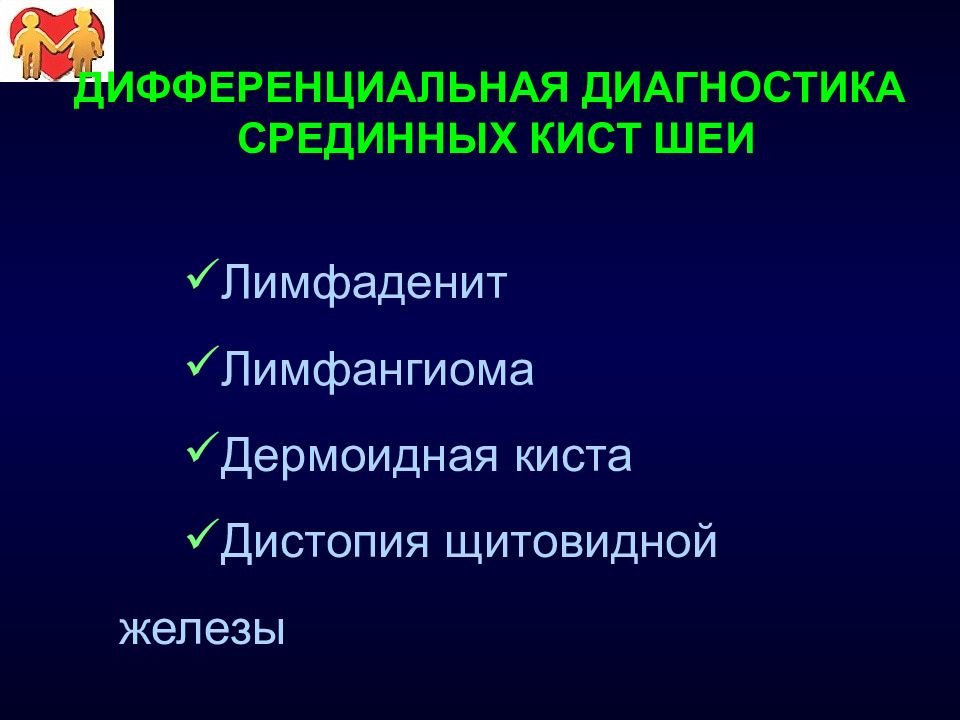 ДИФФЕРЕНЦИАЛЬНАЯ ДИАГНОСТИКА СРЕДИННЫХ КИСТ ШЕИ

✓Лимфаденит

✓Лимфангиома

✓Дермоидная киста

✓Дистопия щитовидной железы